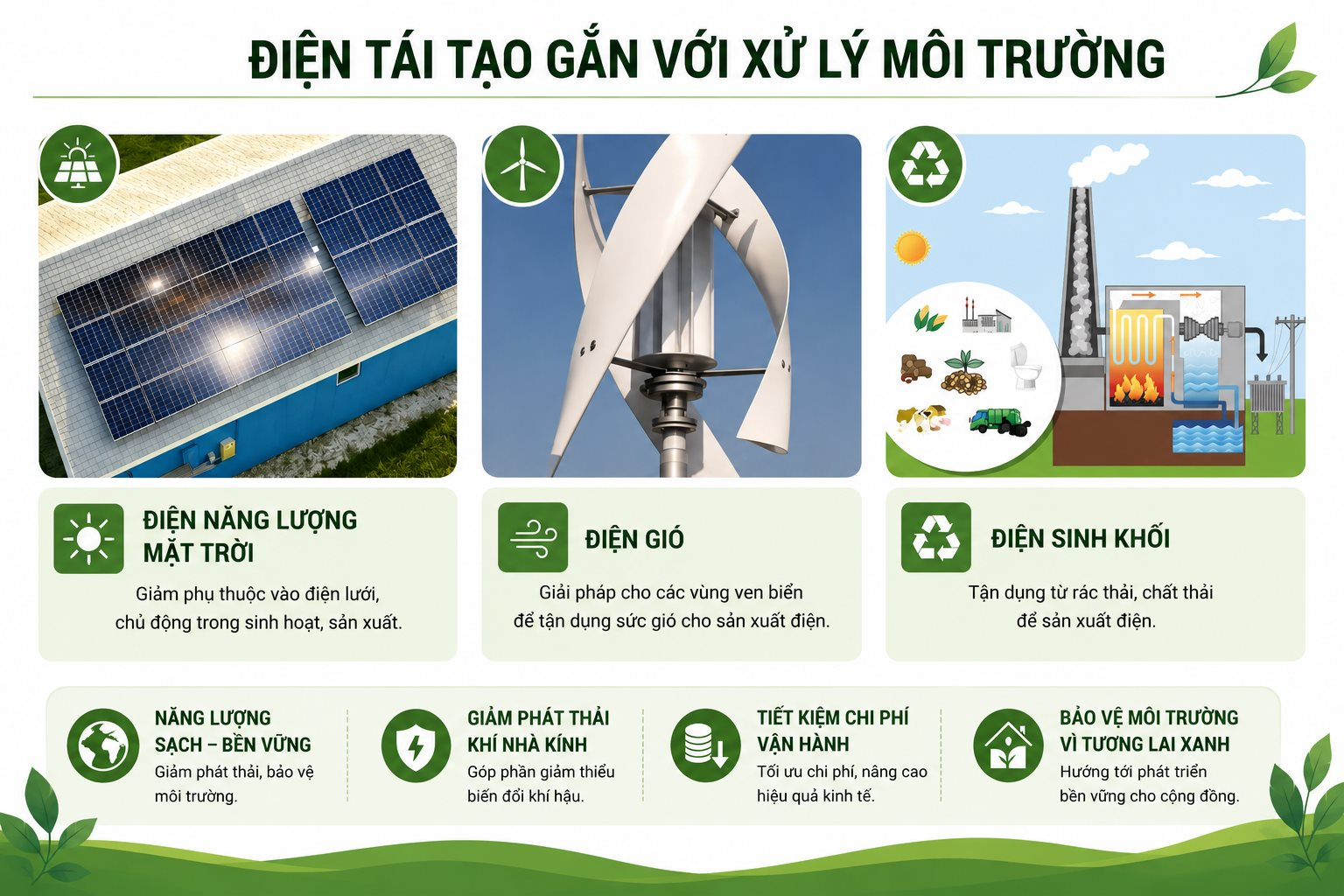 ĐIỆN TÁI TẠO GẮN VỚI XỬ LÝ MÔI TRƯỜNG

ĐIỆN NĂNG LƯỢNG MẶT TRỜI

Giảm phụ thuộc vào điện lưới, chủ động trong sinh hoạt, sản xuất.

ĐIỆN GIÓ

Giải pháp cho các vùng ven biển để tận dụng sức gió cho sản xuất điện.

ĐIỆN SINH KHỐI

Tận dụng từ rác thải, chất thải để sản xuất điện.

NĂNG LƯỢNG SẠCH – BỀN VỮNG

Giảm phát thải, bảo vệ môi trường.

GIẢM PHÁT THẢI KHÍ NHÀ KÍNH

Góp phần giảm thiểu biến đổi khí hậu.

TIẾT KIỆM CHI PHÍ VẬN HÀNH

Tối ưu chi phí, nâng cao hiệu quả kinh tế.

BẢO VỆ MÔI TRƯỜNG VÌ TƯƠNG LAI XANH

Hướng tới phát triển bền vững cho cộng đồng.